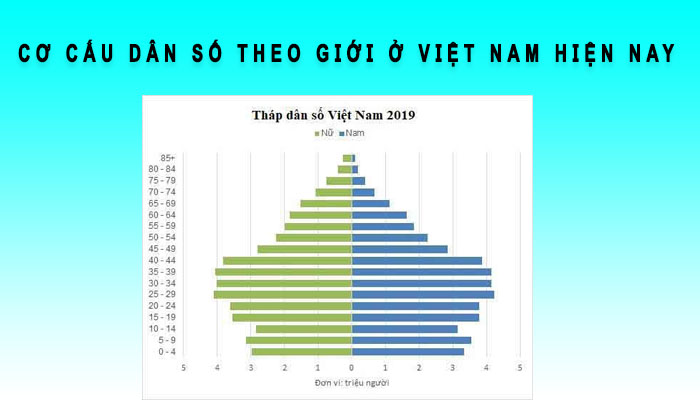 CƠ CẤU DÂN SỐ THEO GIỚI Ở VIỆT NAM HIỆN NAY

Tháp dân số Việt Nam 2019

Nữ Nam

85+
80 - 84
75 - 79
70 - 74
65 - 69
60 - 64
55 - 59
50 - 54
45 - 49
40 - 44
35 - 39
30 - 34
25 - 29
20 - 24
15 - 19
10 - 14
5 - 9
0 - 4

5 4 3 2 1 0 1 2 3 4 5

Đơn vị: triệu người